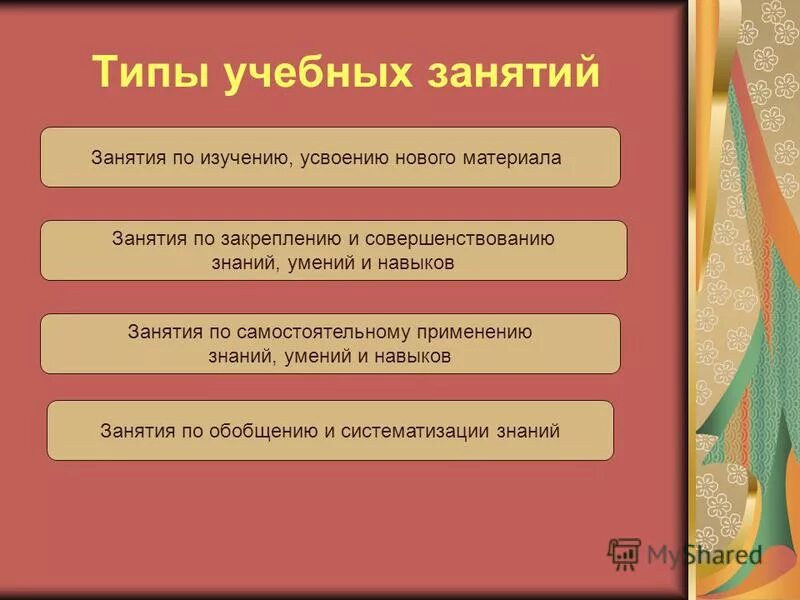 Типы учебных занятий

Занятия по изучению, усвоению нового материала

Занятия по закреплению и совершенствованию знаний, умений и навыков

Занятия по самостоятельному применению знаний, умений и навыков

Занятия по обобщению и систематизации знаний

MyShared